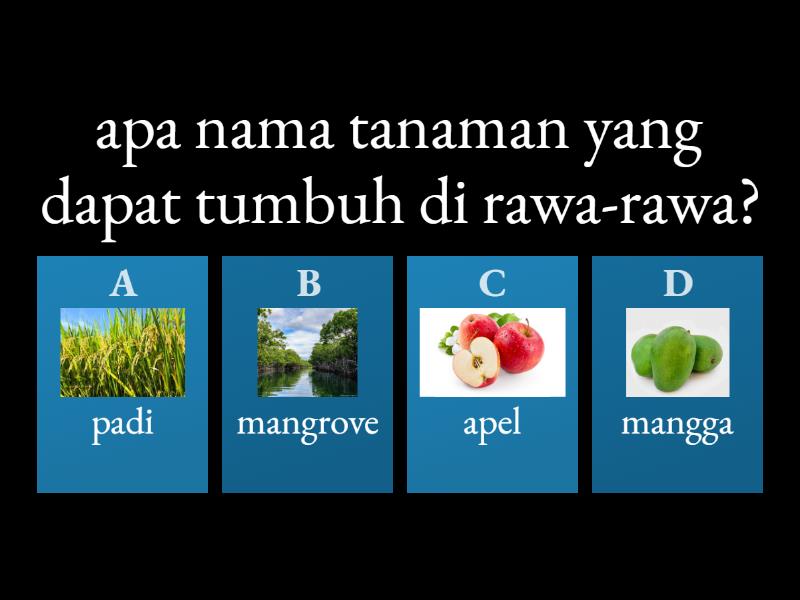 apa nama tanaman yang dapat tumbuh di rawa-rawa?

A
padi

B
mangrove

C
apel

D
mangga